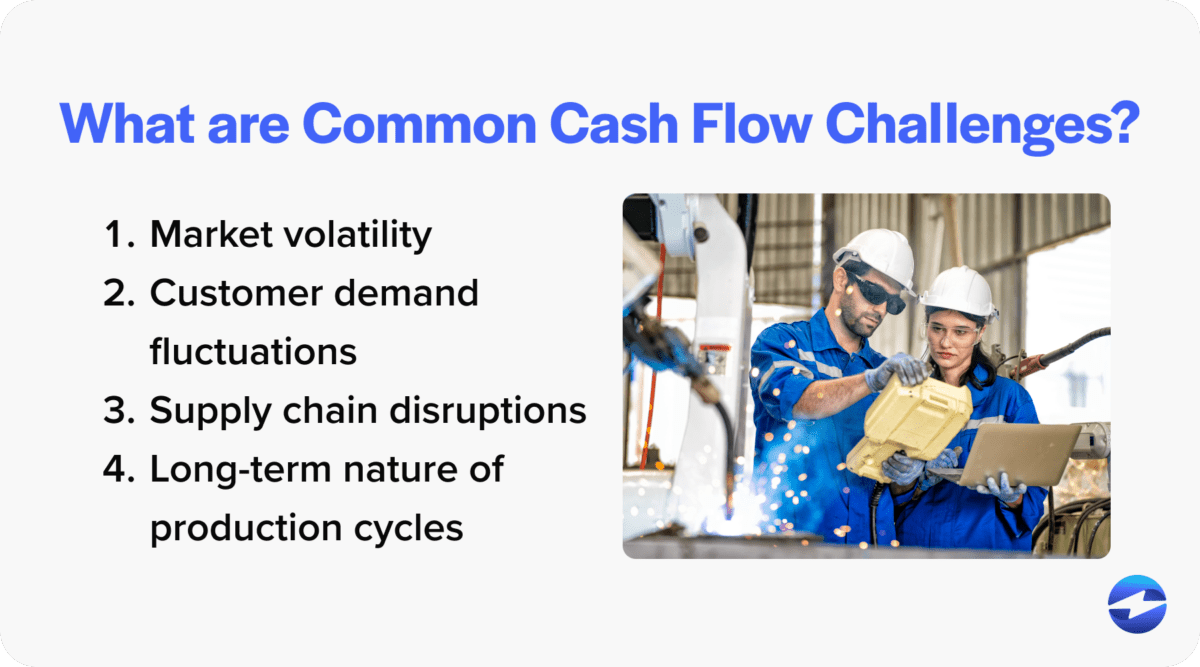 What are Common Cash Flow Challenges?

1. Market volatility
2. Customer demand fluctuations
3. Supply chain disruptions
4. Long-term nature of production cycles